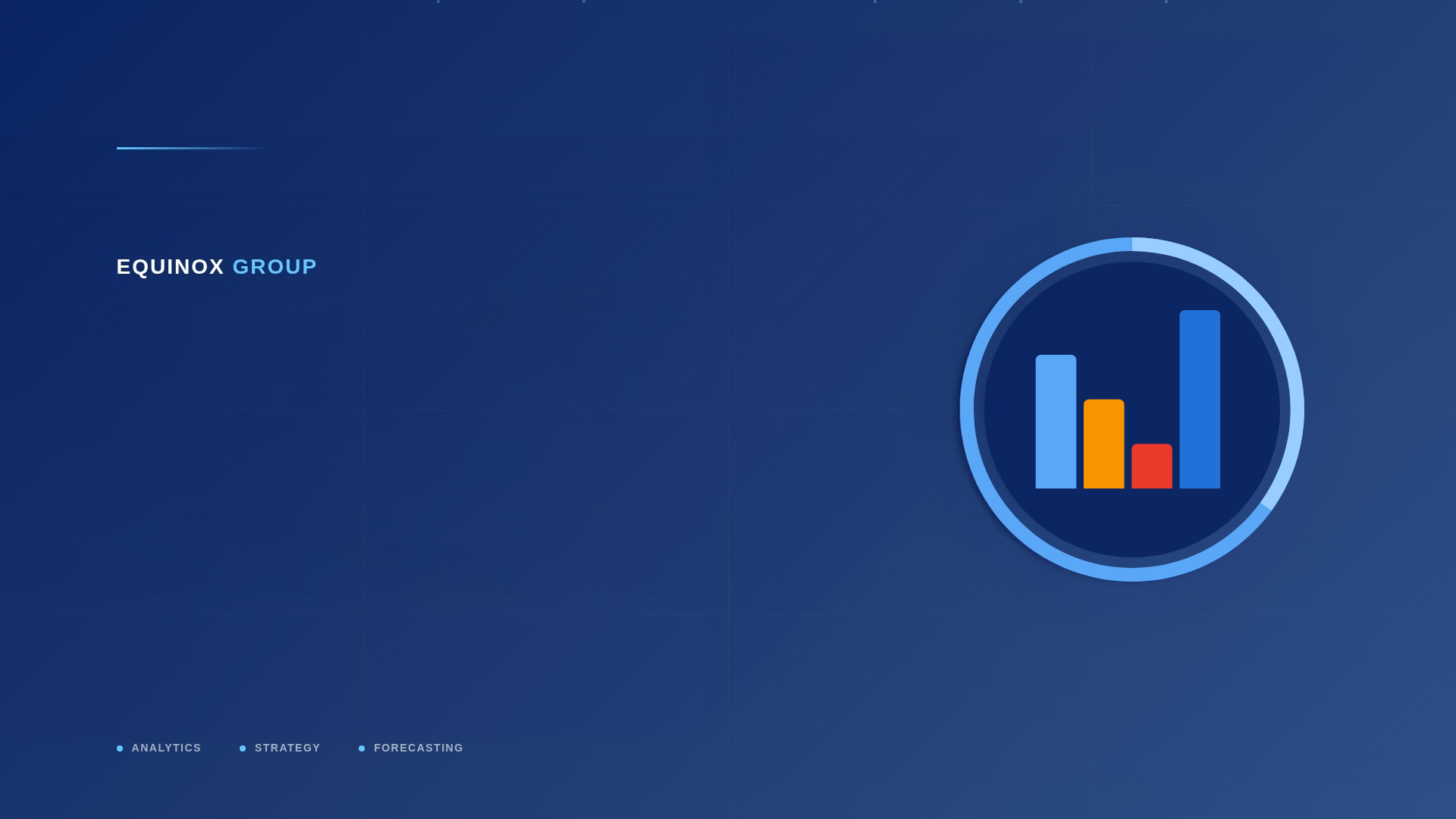 EQUINOX GROUP

ANALYTICS STRATEGY FORECASTING